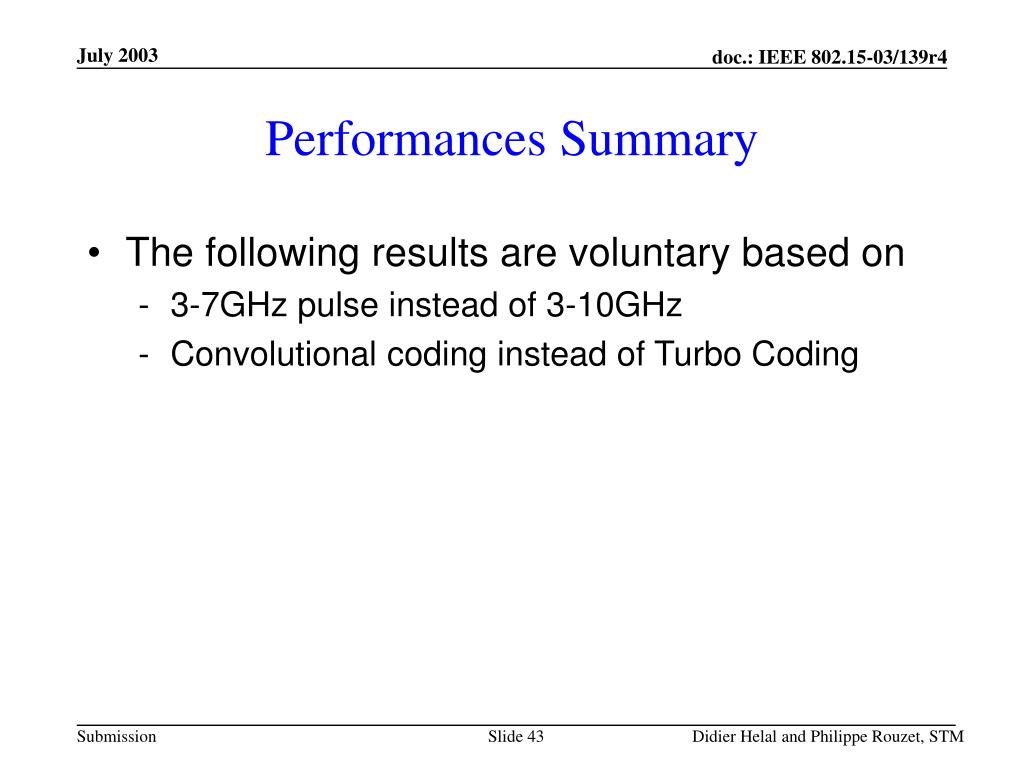 July 2003

doc.: IEEE 802.15-03/139r4

Performances Summary

• The following results are voluntary based on
- 3-7GHz pulse instead of 3-10GHz
- Convolutional coding instead of Turbo Coding

Submission

Slide 43

Didier Helal and Philippe Rouzet, STM